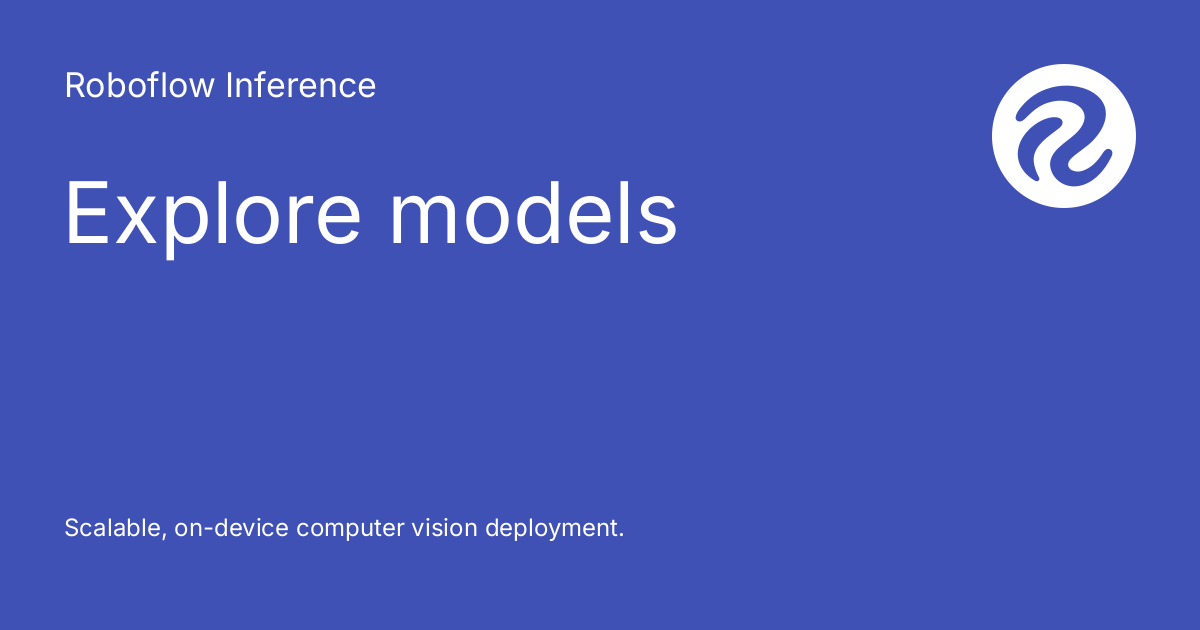 Roboflow Inference

Explore models

Scalable, on-device computer vision deployment.